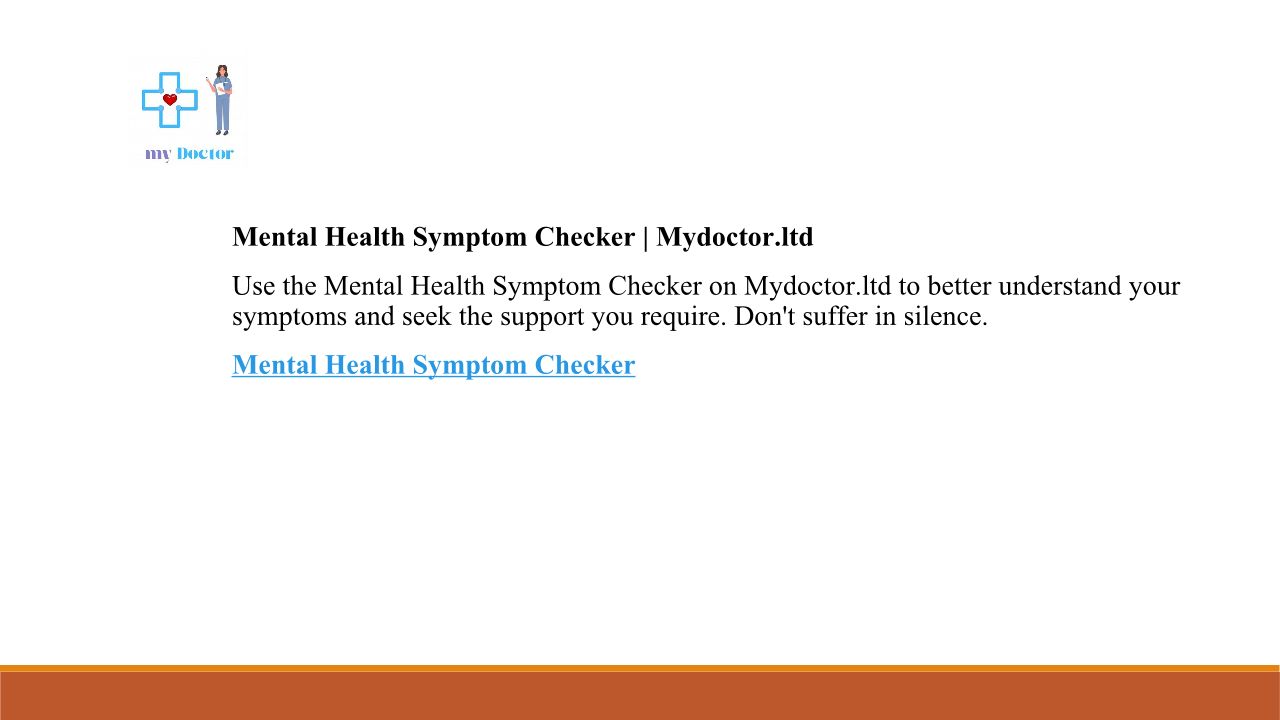 my Doctor

Mental Health Symptom Checker | Mydoctor.ltd

Use the Mental Health Symptom Checker on Mydoctor.ltd to better understand your symptoms and seek the support you require. Don't suffer in silence.

Mental Health Symptom Checker